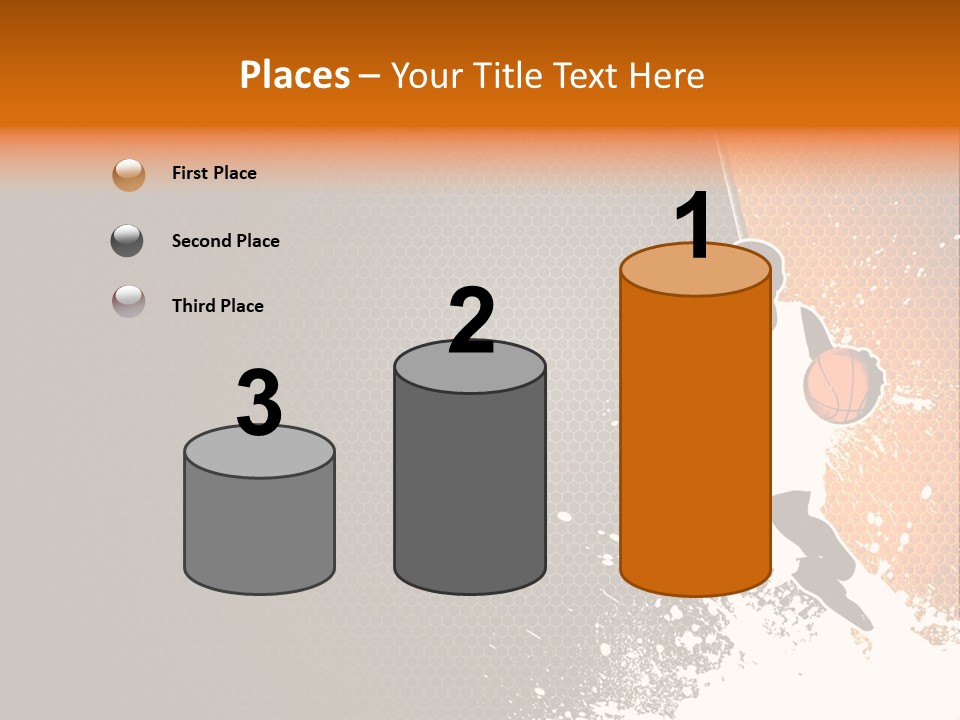 Places – Your Title Text Here

First Place

Second Place

Third Place

3

2

1